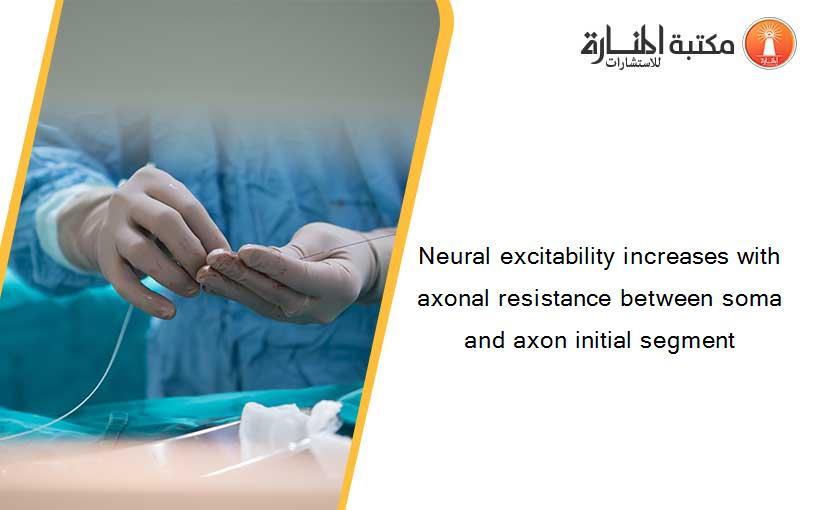 مكتبة المنارة للاستشارات

Neural excitability increases with axonal resistance between soma and axon initial segment